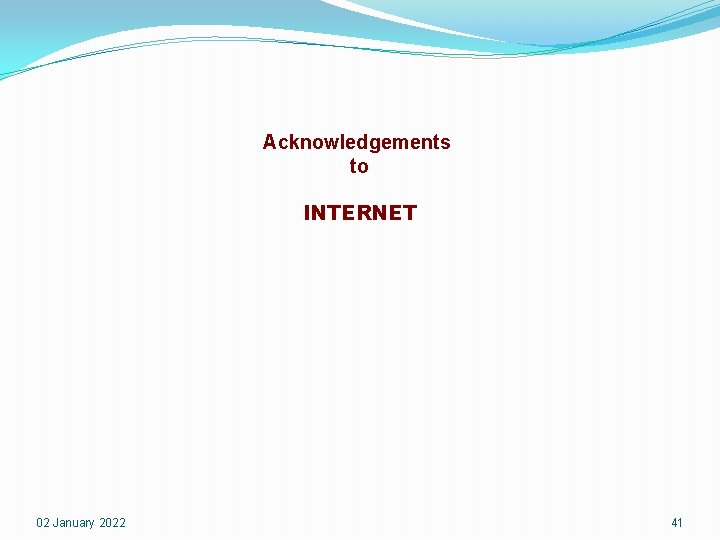 Acknowledgements
to

INTERNET

02 January 2022

41